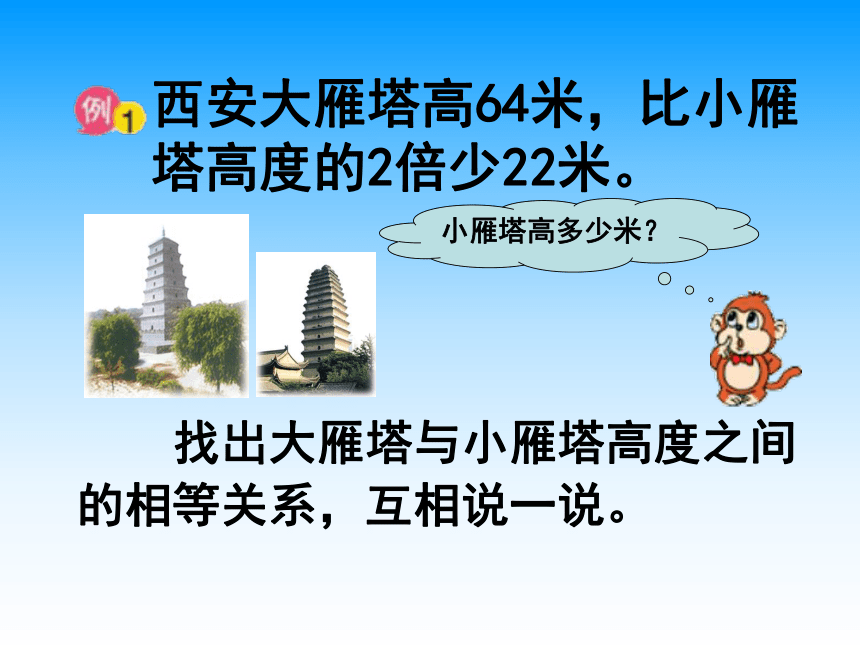 例1 西安大雁塔高64米，比小雁塔高度的2倍少22米。

小雁塔高多少米？

找出大雁塔与小雁塔高度之间的相等关系，互相说一说。